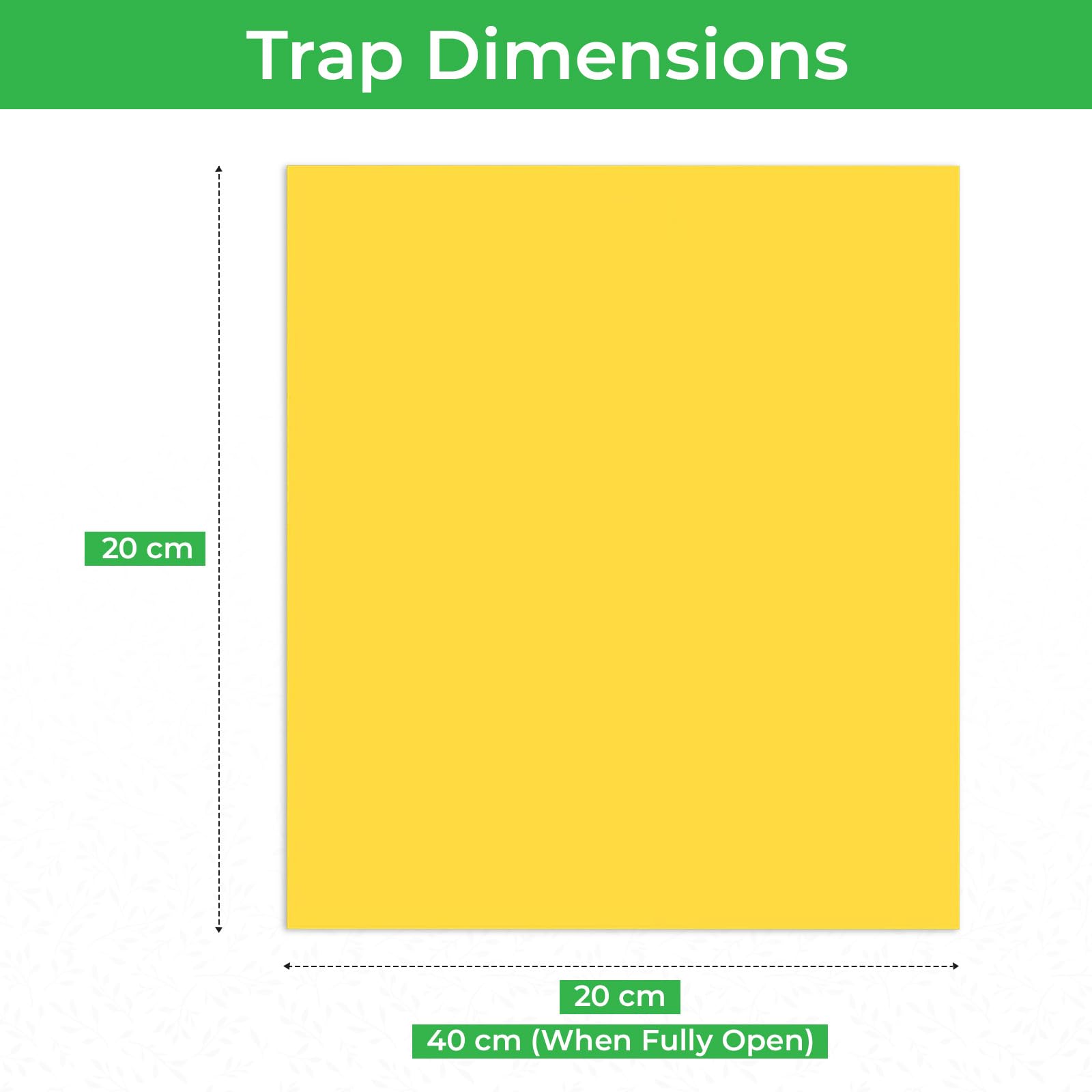 Trap Dimensions

20 cm

20 cm

40 cm (When Fully Open)